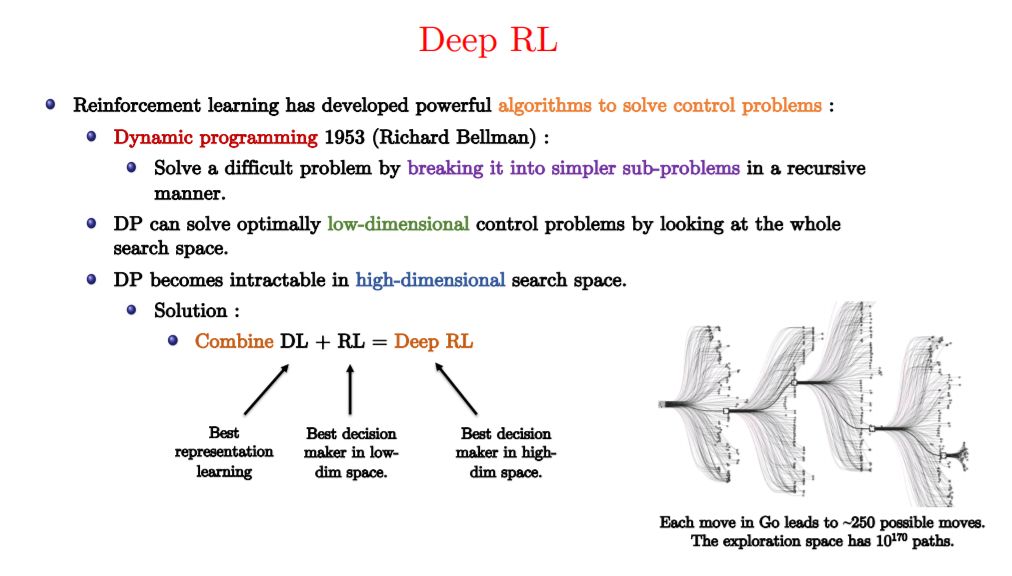 Deep RL

Reinforcement learning has developed powerful algorithms to solve control problems :

Dynamic programming 1953 (Richard Bellman) :

Solve a difficult problem by breaking it into simpler sub-problems in a recursive manner.

DP can solve optimally low-dimensional control problems by looking at the whole search space.

DP becomes intractable in high-dimensional search space.

Solution :

Combine DL + RL = Deep RL

Best representation learning

Best decision maker in low-dim space.

Best decision maker in high-dim space.

Each move in Go leads to ~250 possible moves.
The exploration space has $10^{170}$ paths.